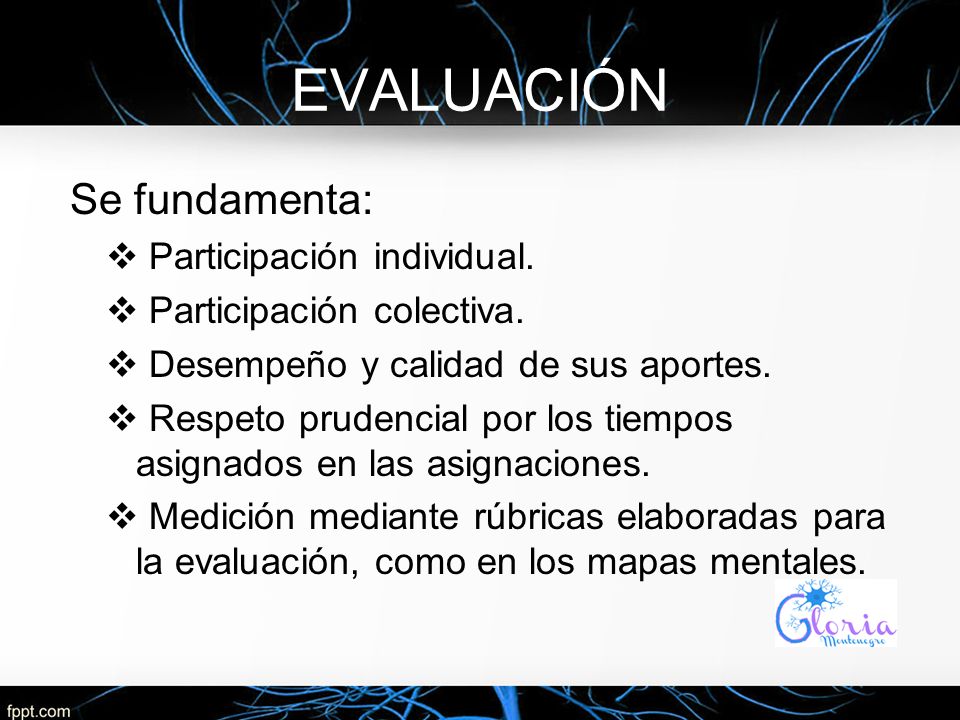 EVALUACIÓN

Se fundamenta:

❖ Participación individual.

❖ Participación colectiva.

❖ Desempeño y calidad de sus aportes.

❖ Respeto prudencial por los tiempos asignados en las asignaciones.

❖ Medición mediante rúbricas elaboradas para la evaluación, como en los mapas mentales.

Gloria Montenegro

fppt.com